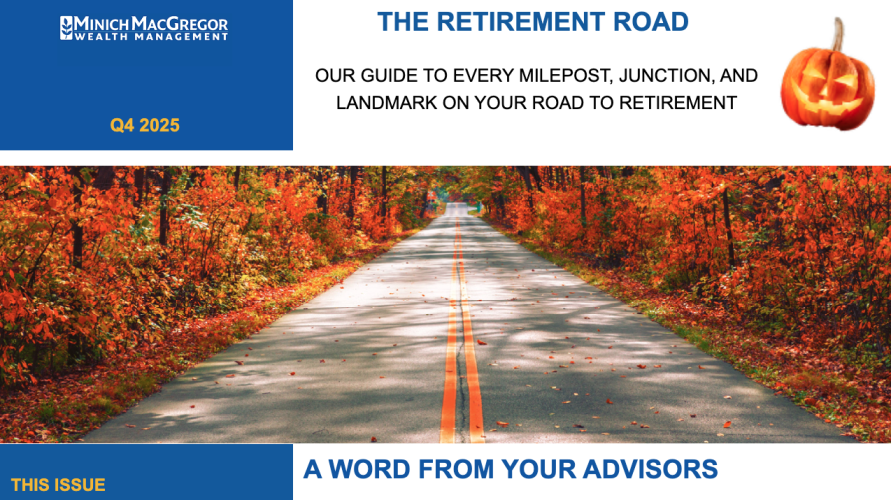 MINICH MACGREGOR
WEALTH MANAGEMENT

Q4 2025

THE RETIREMENT ROAD

OUR GUIDE TO EVERY MILEPOST, JUNCTION, AND LANDMARK ON YOUR ROAD TO RETIREMENT

THIS ISSUE

A WORD FROM YOUR ADVISORS